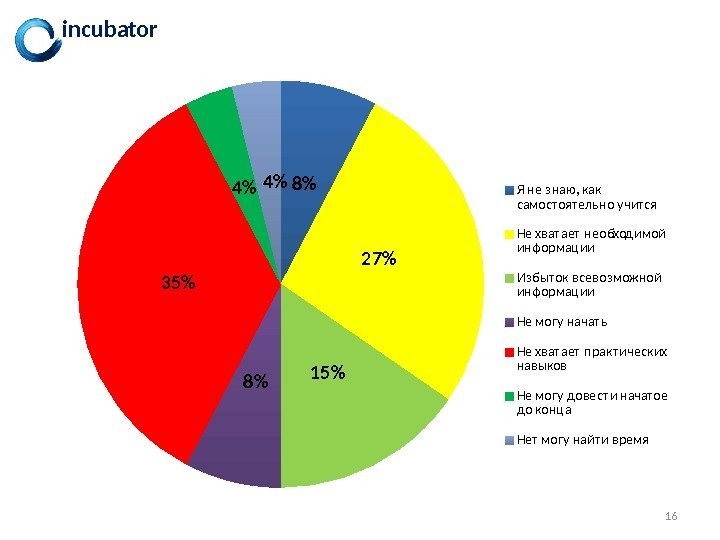 incubator

4% 4% 8%

27%

35%

8%

15%

Я не знаю, как самостоятельно учится

Не хватает необходимой информации

Избыток всевозможной информации

Не могу начать

Не хватает практических навыков

Не могу довести начатое до конца

Нет могу найти время

16